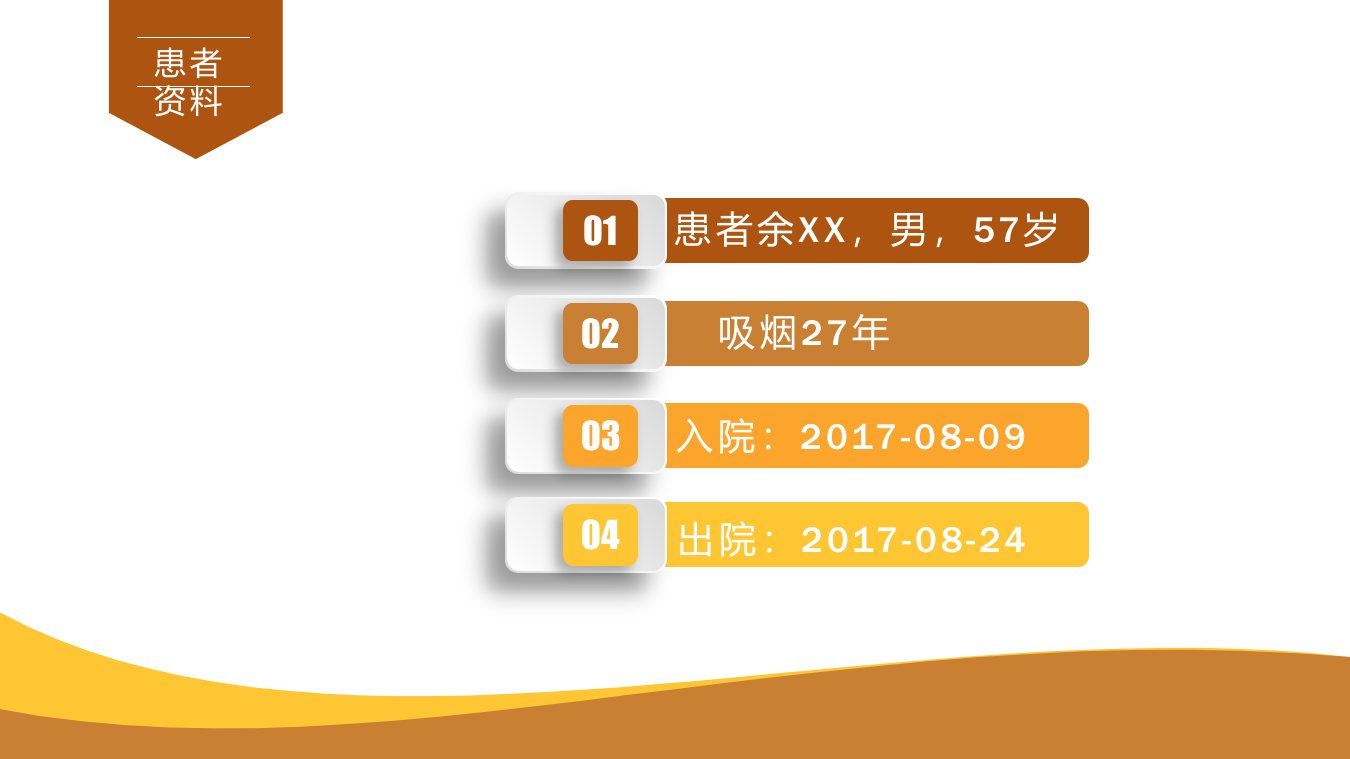 患者资料

01 患者余XX，男，57岁

02 吸烟27年

03 入院：2017-08-09

04 出院：2017-08-24